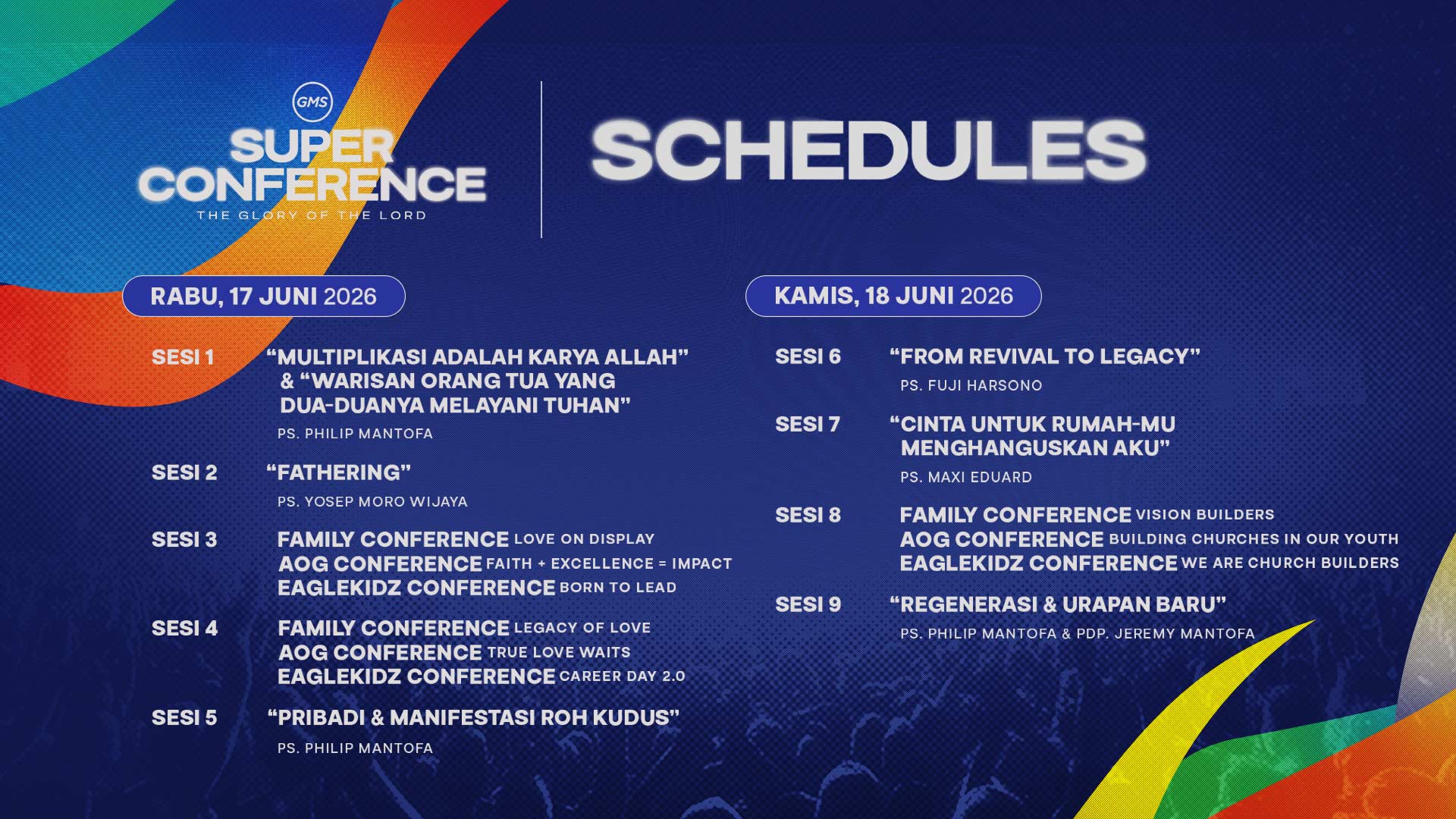 GMS
SUPER CONFERENCE
THE GLORY OF THE LORD

SCHEDULES

RABU, 17 JUNI 2026

SESI 1 "MULTIPLIKASI ADALAH KARYA ALLAH" & "WARISAN ORANG TUA YANG DUA-DUANYA MELAYANI TUHAN"
PS. PHILIP MANTOFA

SESI 2 "FATHERING"
PS. YOSEP MORO WIJAYA

SESI 3 FAMILY CONFERENCE LOVE ON DISPLAY
AOG CONFERENCE FAITH + EXCELLENCE = IMPACT
EAGLEKIDZ CONFERENCE BORN TO LEAD

SESI 4 FAMILY CONFERENCE LEGACY OF LOVE
AOG CONFERENCE TRUE LOVE WAITS
EAGLEKIDZ CONFERENCE CAREER DAY 2.0

SESI 5 "PRIBADI & MANIFESTASI ROH KUDUS"
PS. PHILIP MANTOFA

KAMIS, 18 JUNI 2026

SESI 6 "FROM REVIVAL TO LEGACY"
PS. FUJI HARSONO

SESI 7 "CINTA UNTUK RUMAH-MU MENGHANGUSKAN AKU"
PS. MAXI EDUARD

SESI 8 FAMILY CONFERENCE VISION BUILDERS
AOG CONFERENCE BUILDING CHURCHES IN OUR YOUTH
EAGLEKIDZ CONFERENCE WE ARE CHURCH BUILDERS

SESI 9 "REGENERASI & URAPAN BARU"
PS. PHILIP MANTOFA & PDP. JEREMY MANTOFA